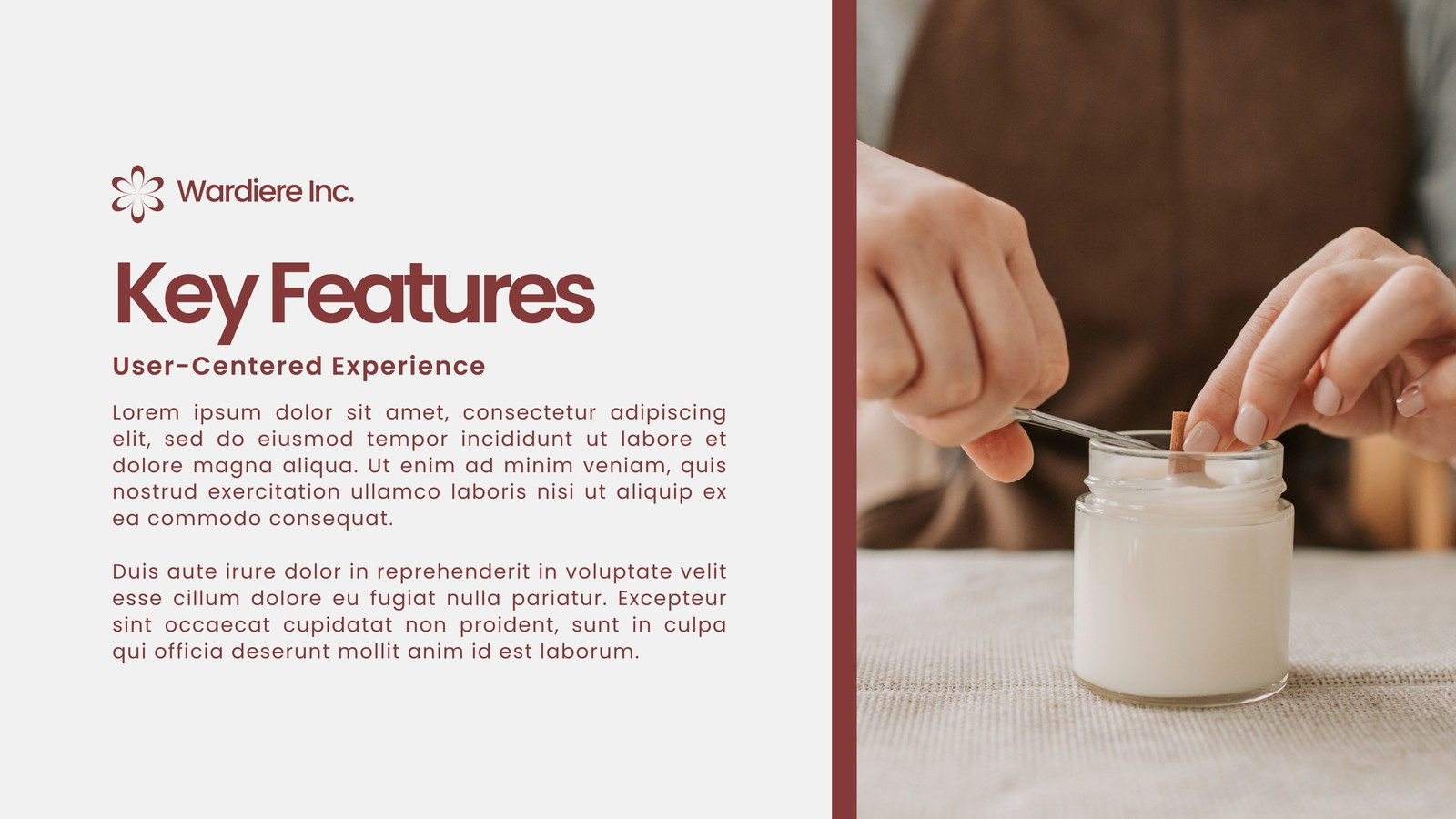 Wardiere Inc.

Key Features

User-Centered Experience

Lorem ipsum dolor sit amet, consectetur adipiscing elit, sed do eiusmod tempor incididunt ut labore et dolore magna aliqua. Ut enim ad minim veniam, quis nostrud exercitation ullamco laboris nisi ut aliquip ex ea commodo consequat.

Duis aute irure dolor in reprehenderit in voluptate velit esse cillum dolore eu fugiat nulla pariatur. Excepteur sint occaecat cupidatat non proident, sunt in culpa qui officia deserunt mollit anim id est laborum.